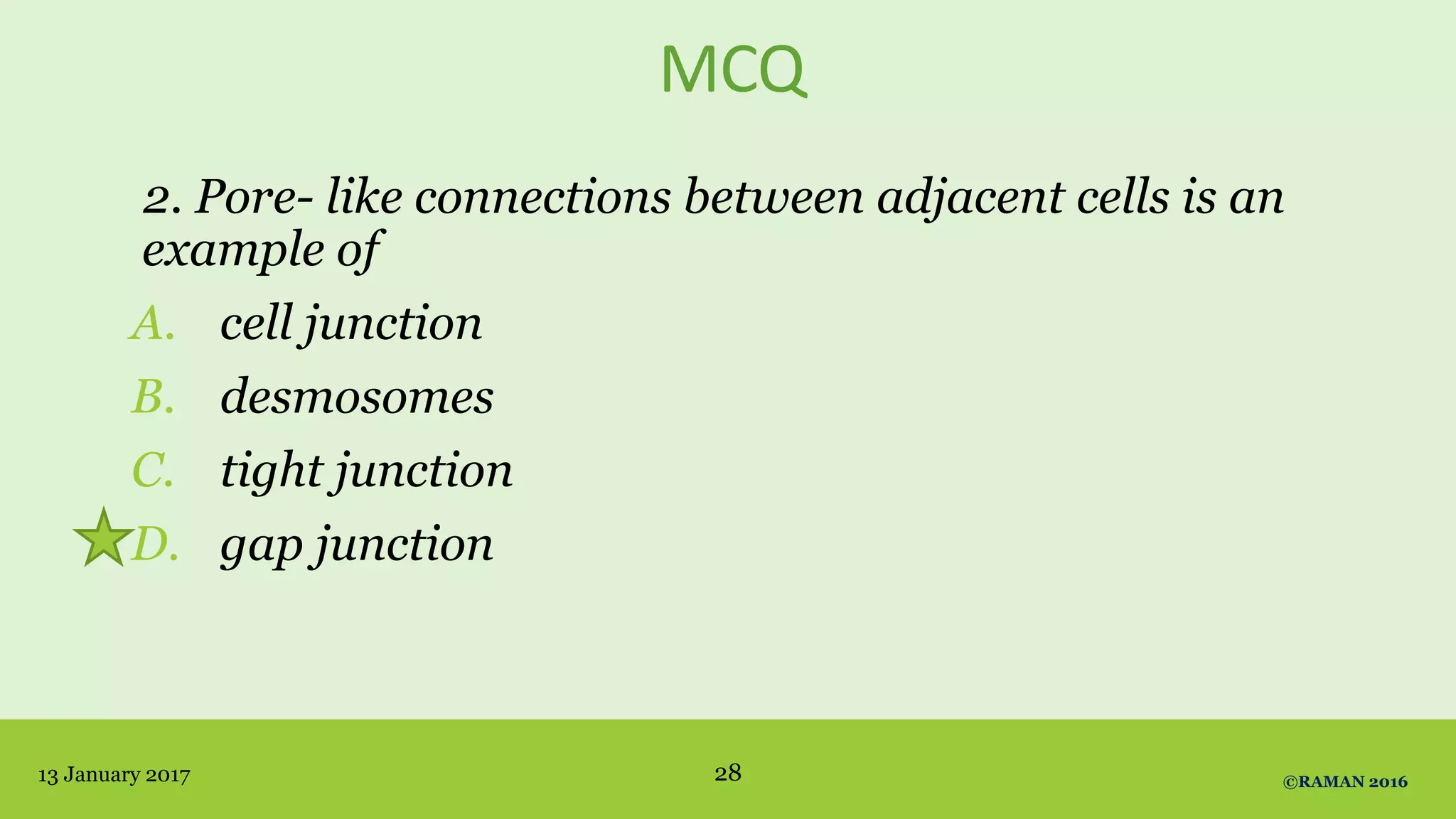 MCQ

2. Pore- like connections between adjacent cells is an example of

A. cell junction

B. desmosomes

C. tight junction

D. gap junction

13 January 2017

28

©RAMAN 2016